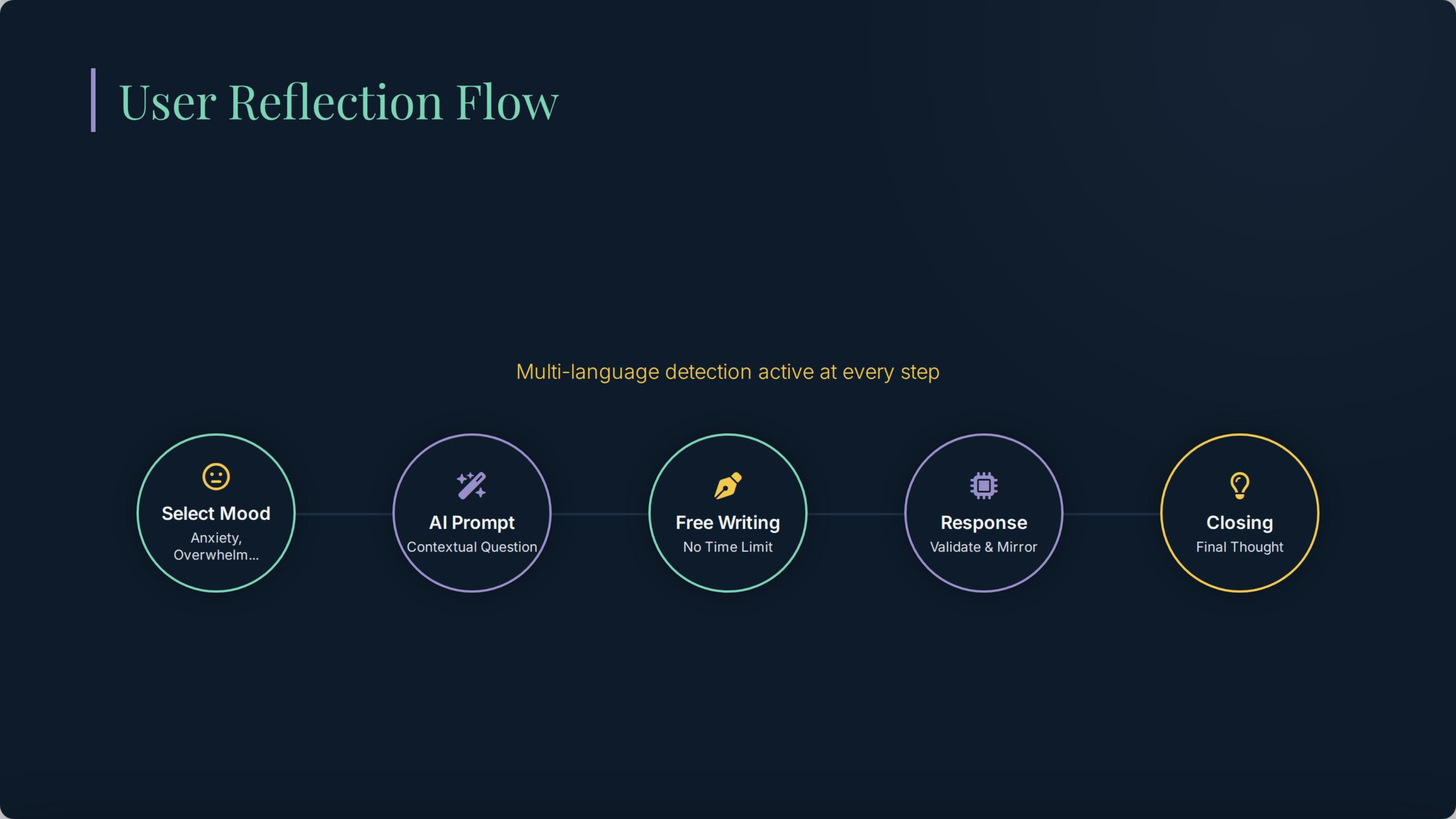 User Reflection Flow

Multi-language detection active at every step

Select Mood
Anxiety, Overwhelm...

AI Prompt
Contextual Question

Free Writing
No Time Limit

Response
Validate & Mirror

Closing
Final Thought